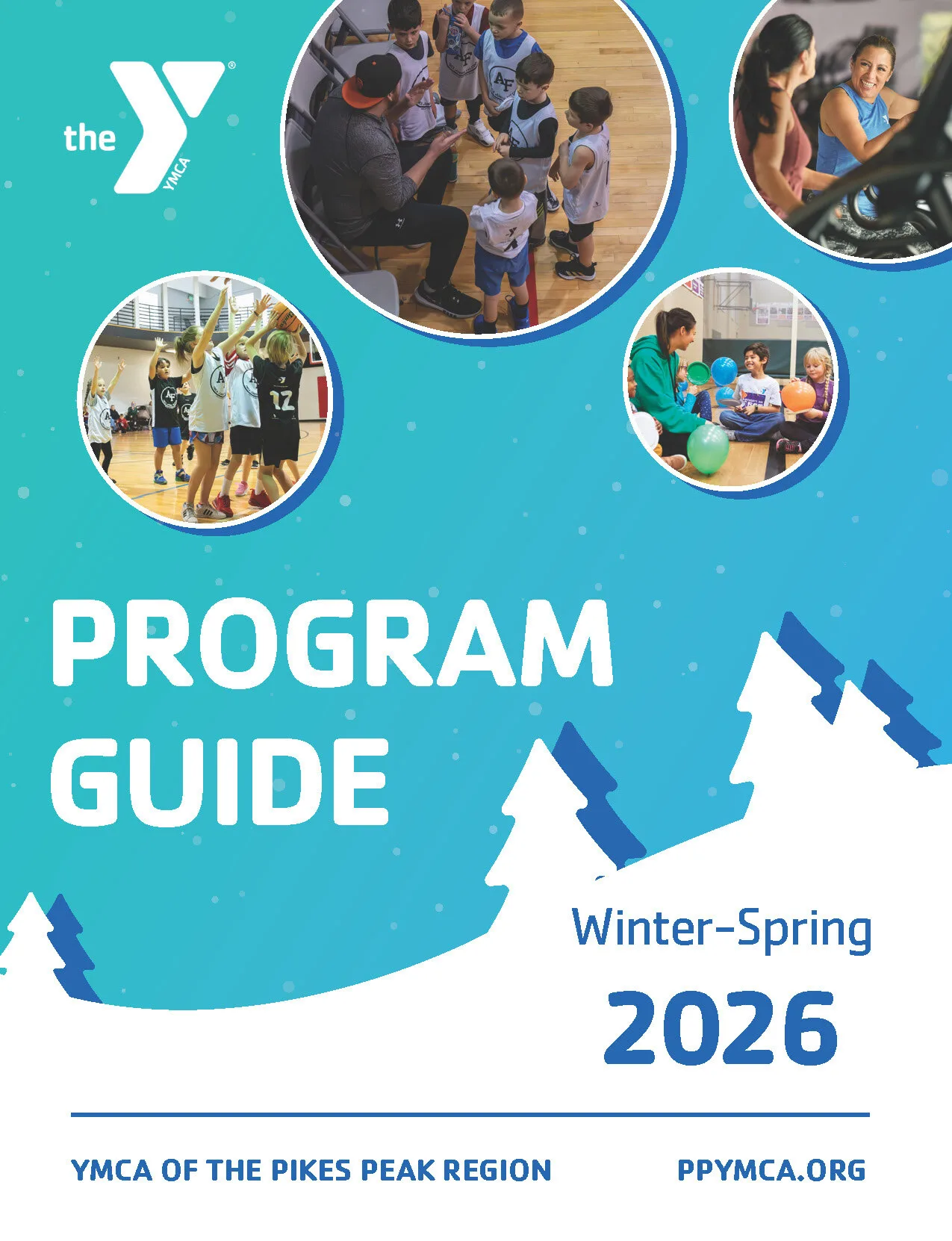 the YMCA

PROGRAM GUIDE

Winter-Spring
2026

YMCA OF THE PIKES PEAK REGION
PPYMCA.ORG